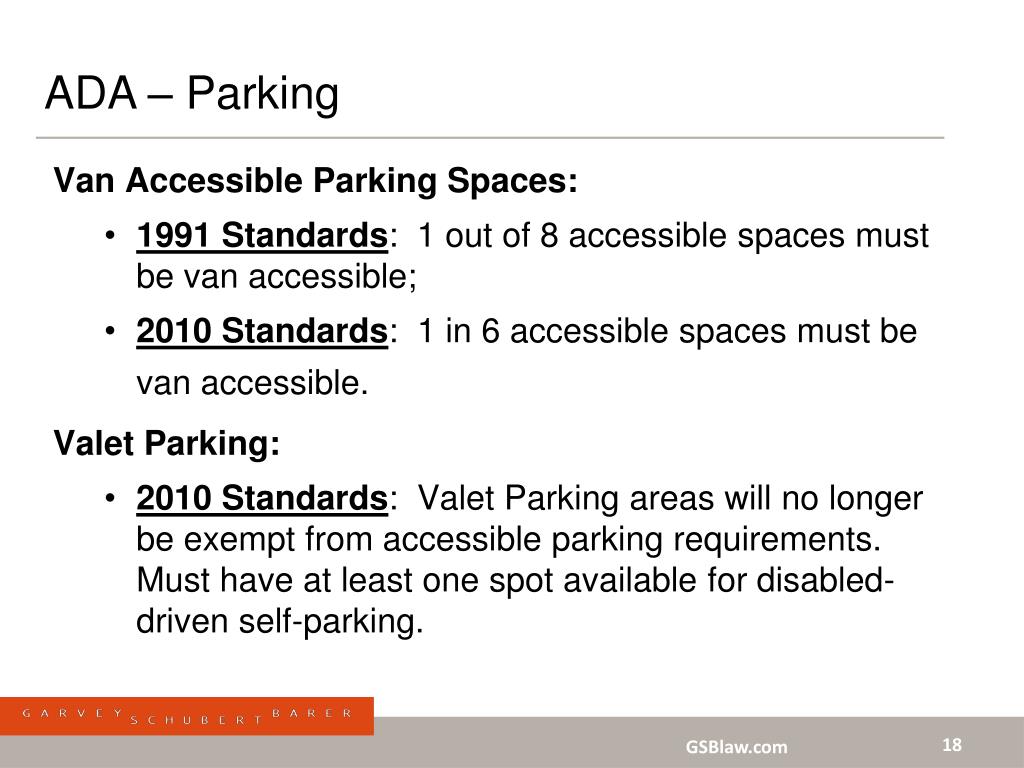 ADA – Parking

Van Accessible Parking Spaces:

• 1991 Standards: 1 out of 8 accessible spaces must be van accessible;
• 2010 Standards: 1 in 6 accessible spaces must be van accessible.

Valet Parking:

• 2010 Standards: Valet Parking areas will no longer be exempt from accessible parking requirements. Must have at least one spot available for disabled-driven self-parking.

GARVEY SCHUBERT BARER

GSBlaw.com

18